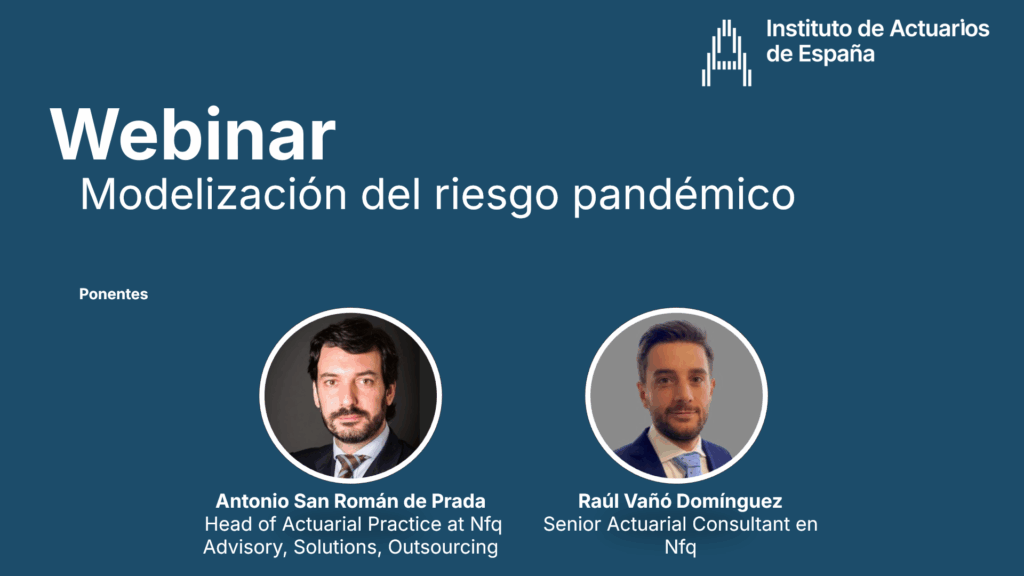 Instituto de Actuarios de España

Webinar
Modelización del riesgo pandémico

Ponentes

Antonio San Román de Prada
Head of Actuarial Practice at Nfq Advisory, Solutions, Outsourcing

Raúl Vañó Domínguez
Senior Actuarial Consultant en Nfq